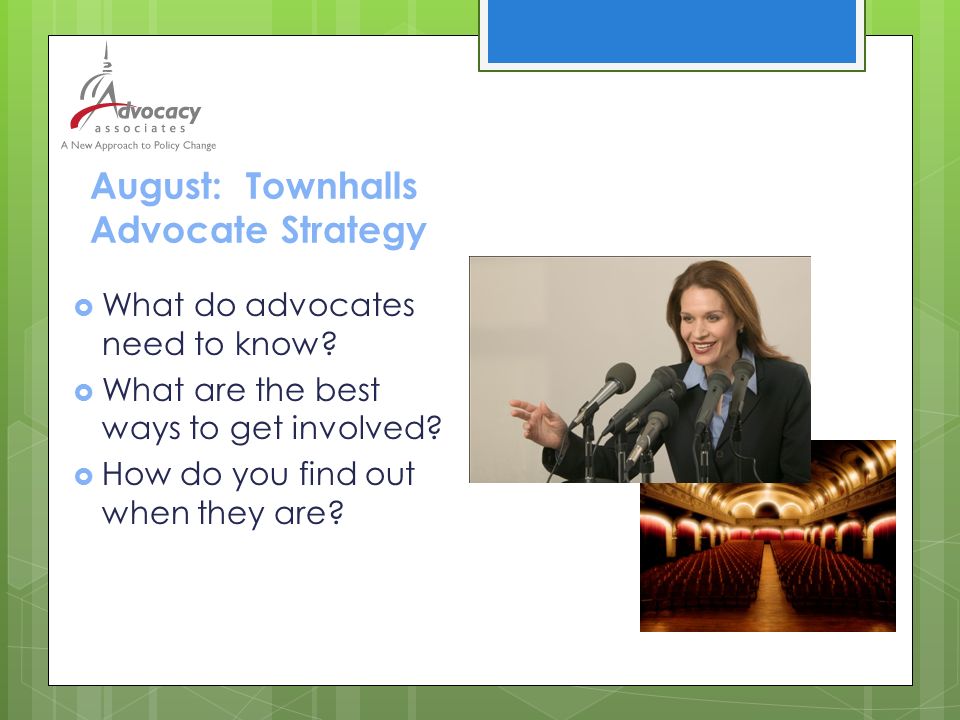 Advocacy associates
A New Approach to Policy Change

August: Townhalls Advocate Strategy

What do advocates need to know?
What are the best ways to get involved?
How do you find out when they are?